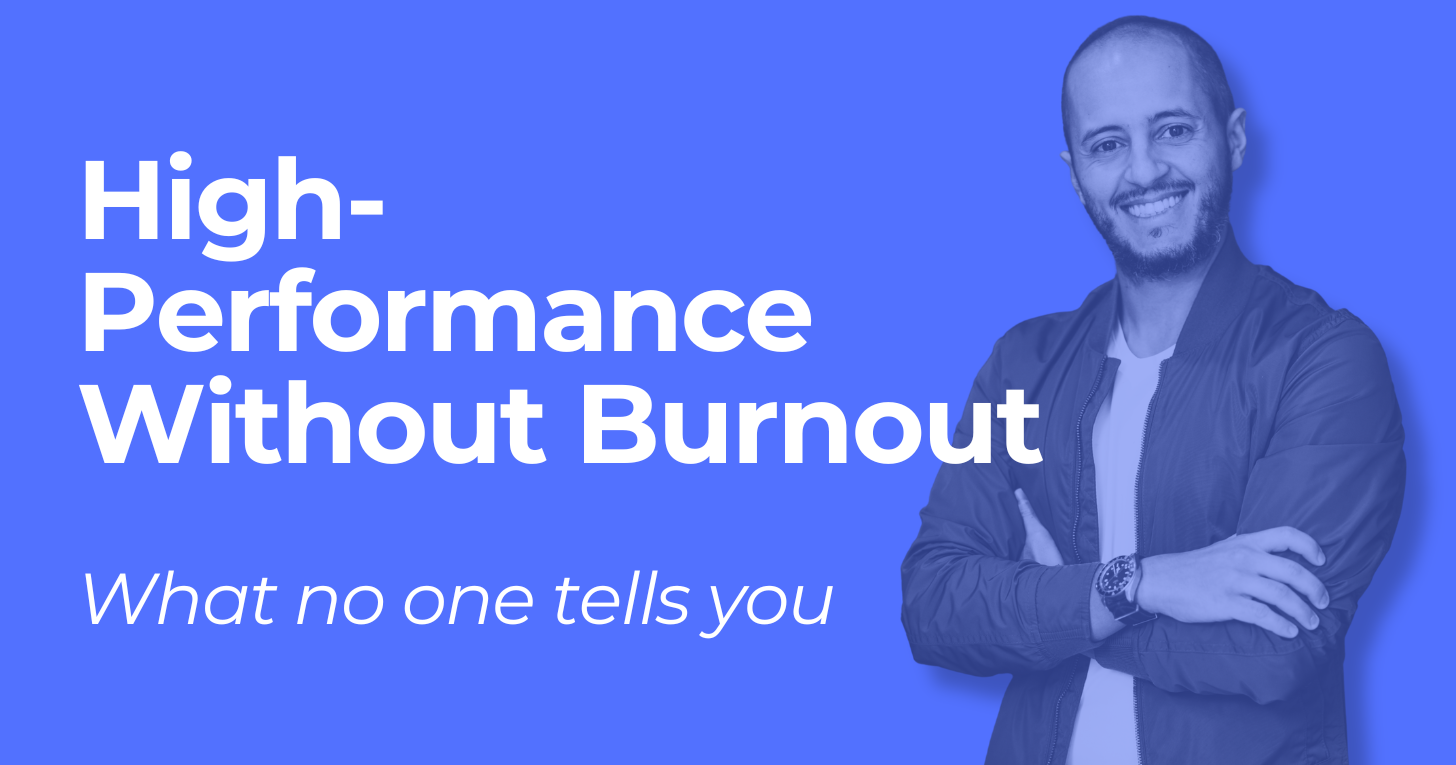 High-Performance Without Burnout

What no one tells you